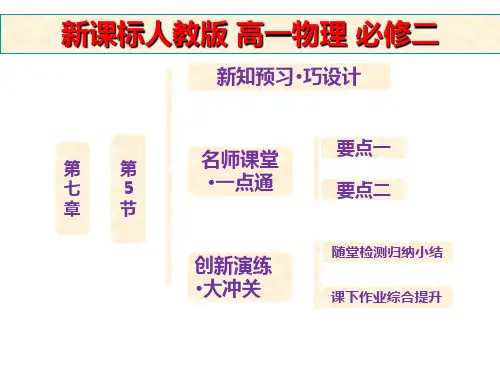 新课标人教版 高一物理 必修二

第七章

第5节

新知预习·巧设计

名师课堂·一点通

要点一

要点二

创新演练·大冲关

随堂检测归纳小结

课下作业综合提升